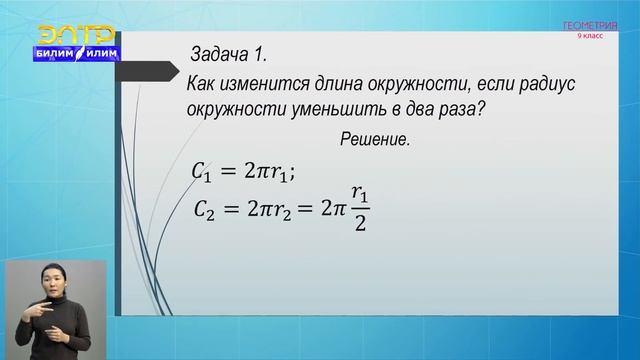 ЭЛТР
БИЛИМ ИЛИМ

ГЕОМЕТРИЯ
9 класс

Задача 1.

Как изменится длина окружности, если радиус окружности уменьшить в два раза?

Решение.

$C_1 = 2\pi r_1;$

$C_2 = 2\pi r_2 = 2\pi \frac{r_1}{2}$